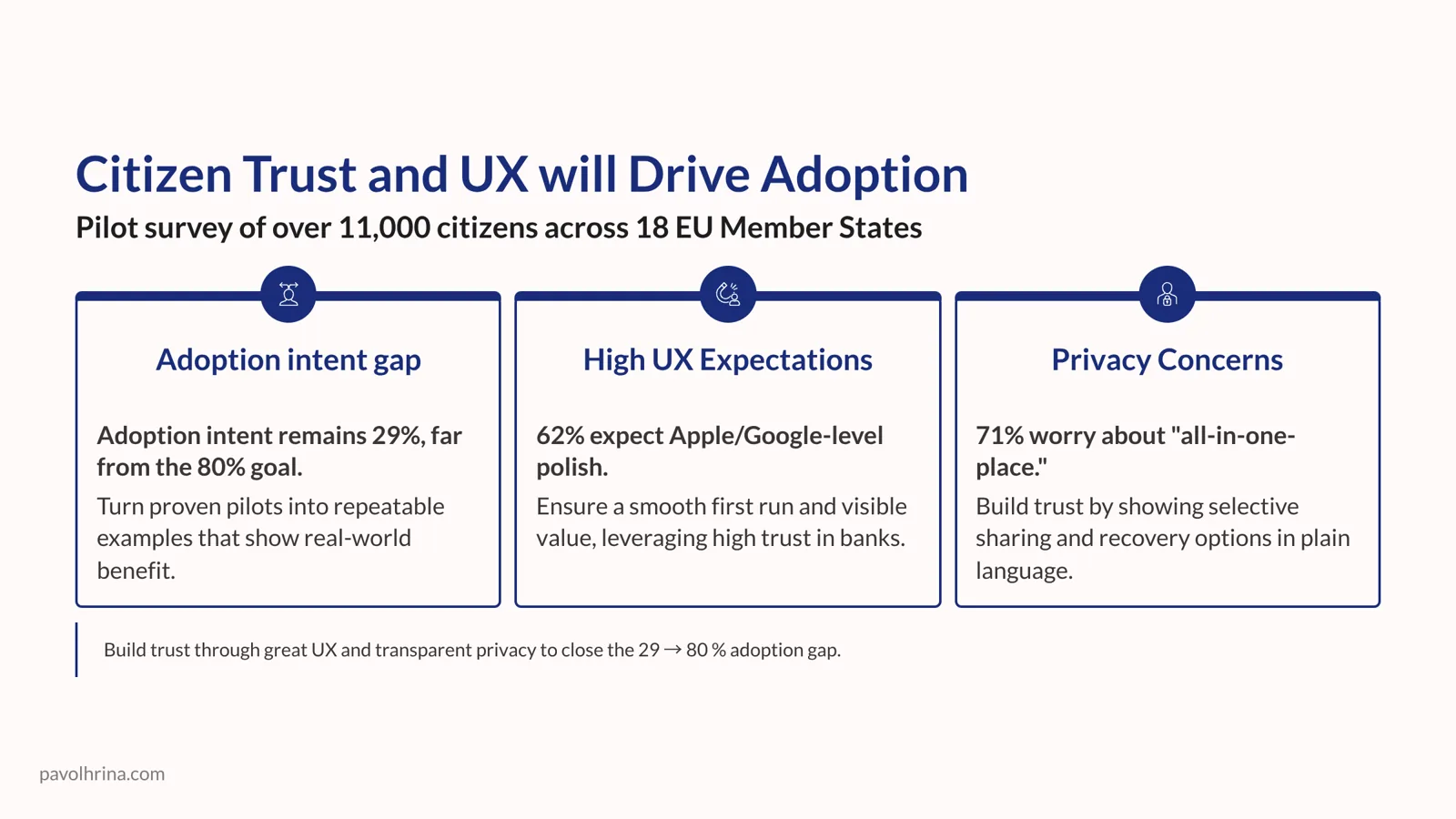 Citizen Trust and UX will Drive Adoption

Pilot survey of over 11,000 citizens across 18 EU Member States

Adoption intent gap

Adoption intent remains 29%, far from the 80% goal.

Turn proven pilots into repeatable examples that show real-world benefit.

High UX Expectations

62% expect Apple/Google-level polish.

Ensure a smooth first run and visible value, leveraging high trust in banks.

Privacy Concerns

71% worry about "all-in-one-place."

Build trust by showing selective sharing and recovery options in plain language.

Build trust through great UX and transparent privacy to close the 29 → 80 % adoption gap.

pavolhrina.com